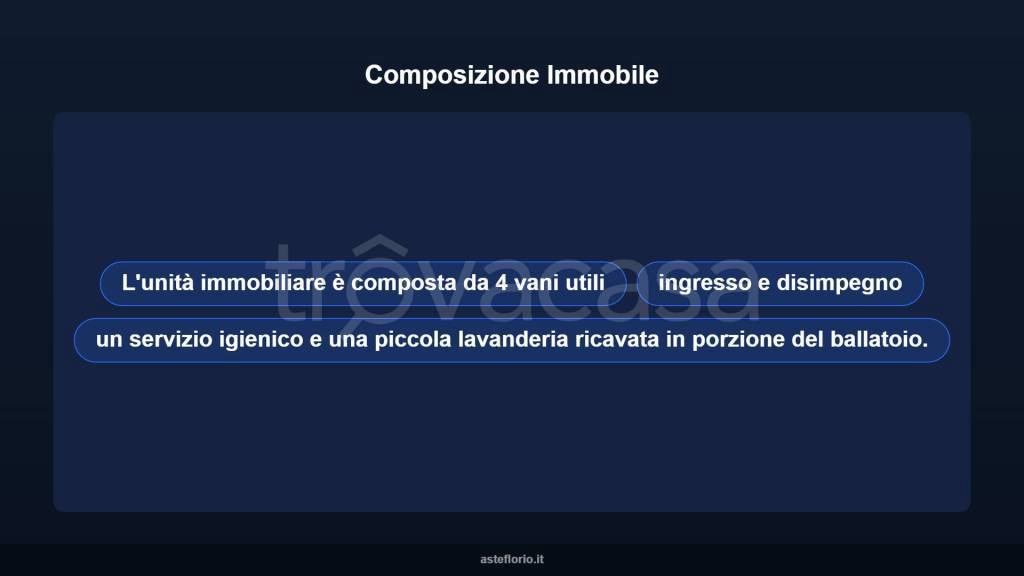 Composizione Immobile

trovacasa

L'unità immobiliare è composta da 4 vani utili

ingresso e disimpegno

un servizio igienico e una piccola lavanderia ricavata in porzione del ballatoio.

asteflorio.it